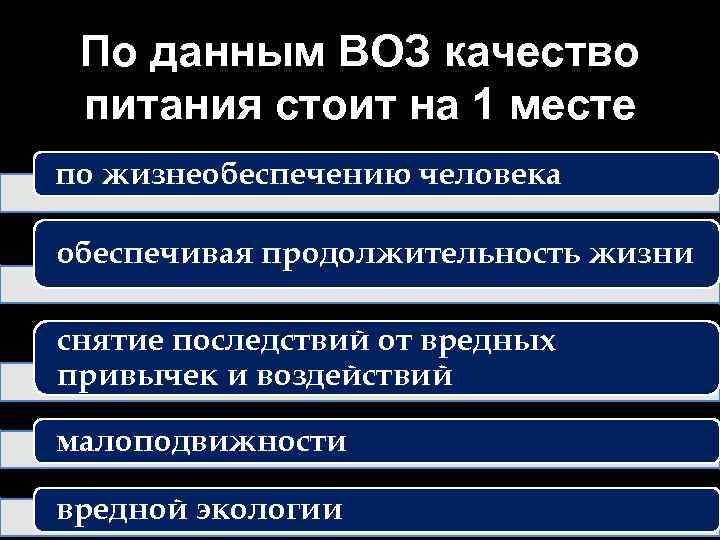 По данным ВОЗ качество питания стоит на 1 месте

по жизнеобеспечению человека

обеспечивая продолжительность жизни

снятие последствий от вредных привычек и воздействий

малоподвижности

вредной экологии